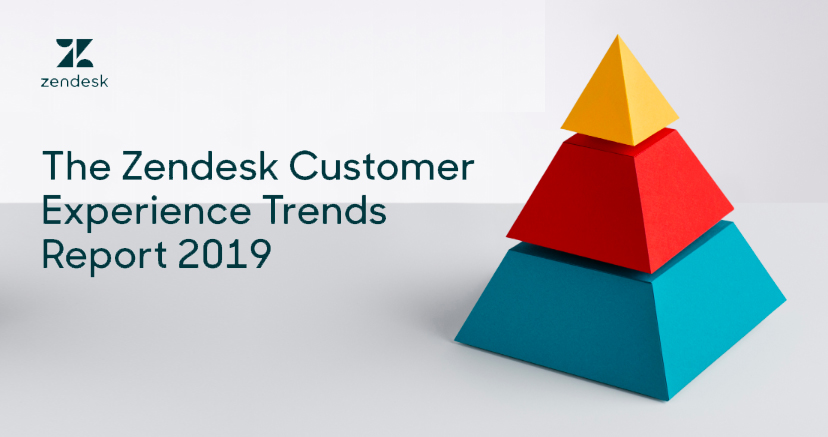 zendesk

The Zendesk Customer Experience Trends Report 2019